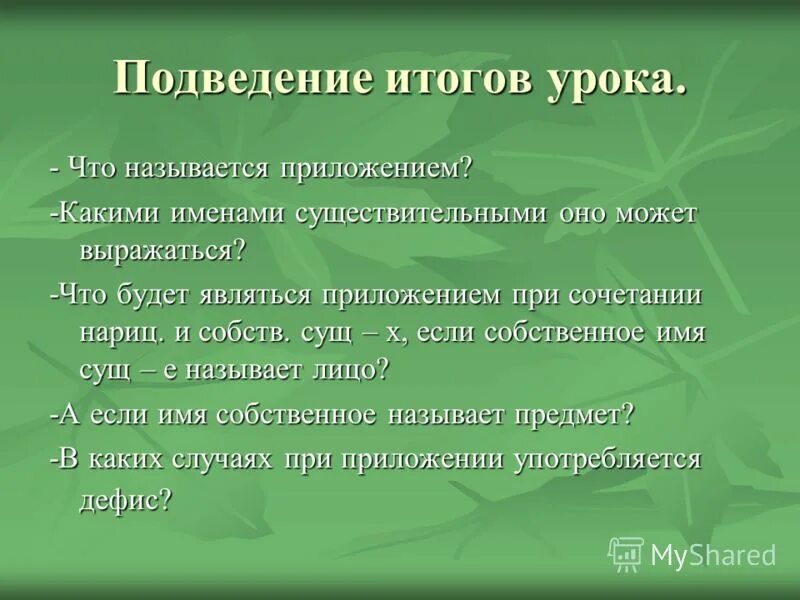 Подведение итогов урока.

- Что называется приложением?

-Какими именами существительными оно может выражаться?

-Что будет являться приложением при сочетании нариц. и собств. сущ – х, если собственное имя сущ – е называет лицо?

-А если имя собственное называет предмет?

-В каких случаях при приложении употребляется дефис?

MyShared